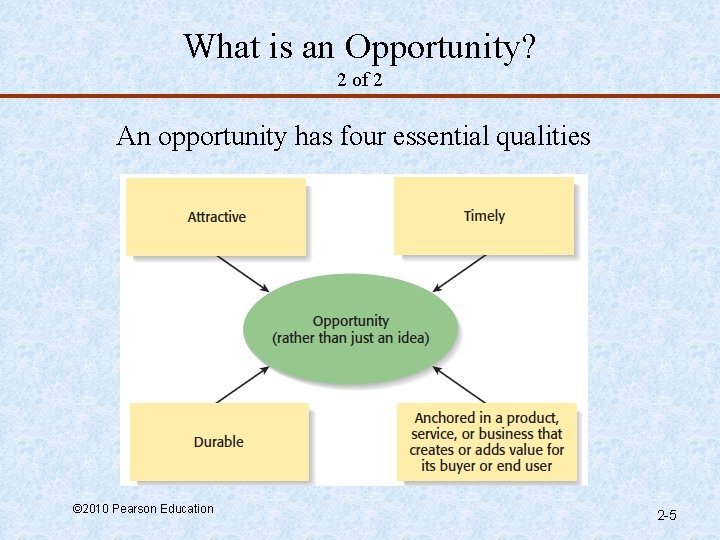 What is an Opportunity?
2 of 2

An opportunity has four essential qualities

Attractive

Timely

Opportunity
(rather than just an idea)

Durable

Anchored in a product, service, or business that creates or adds value for its buyer or end user

©2010 Pearson Education

2-5